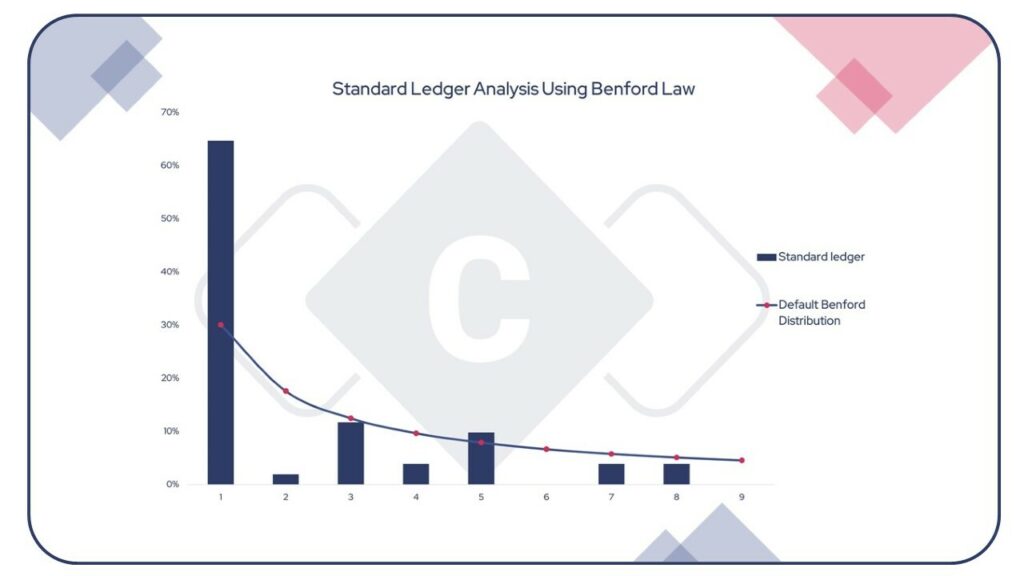 Standard Ledger Analysis Using Benford Law

70%
60%
50%
40%
30%
20%
10%
0%

1 2 3 4 5 6 7 8 9

Standard ledger

Default Benford Distribution

C